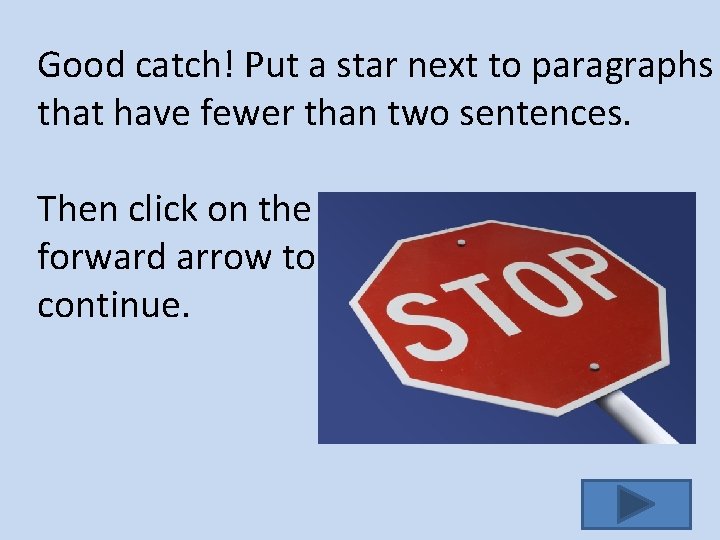 Good catch! Put a star next to paragraphs that have fewer than two sentences.

Then click on the forward arrow to continue.

STOP